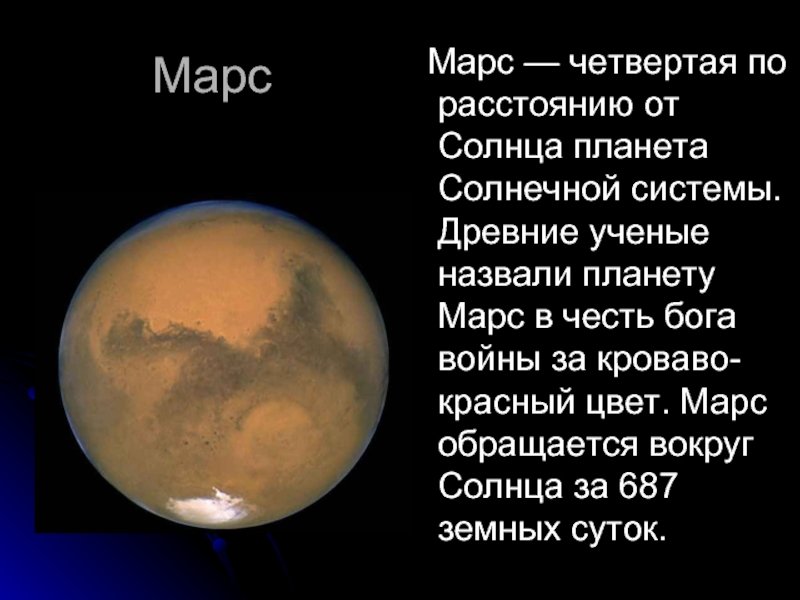 Марс

Марс — четвертая по расстоянию от Солнца планета Солнечной системы. Древние ученые назвали планету Марс в честь бога войны за кроваво-красный цвет. Марс обращается вокруг Солнца за 687 земных суток.